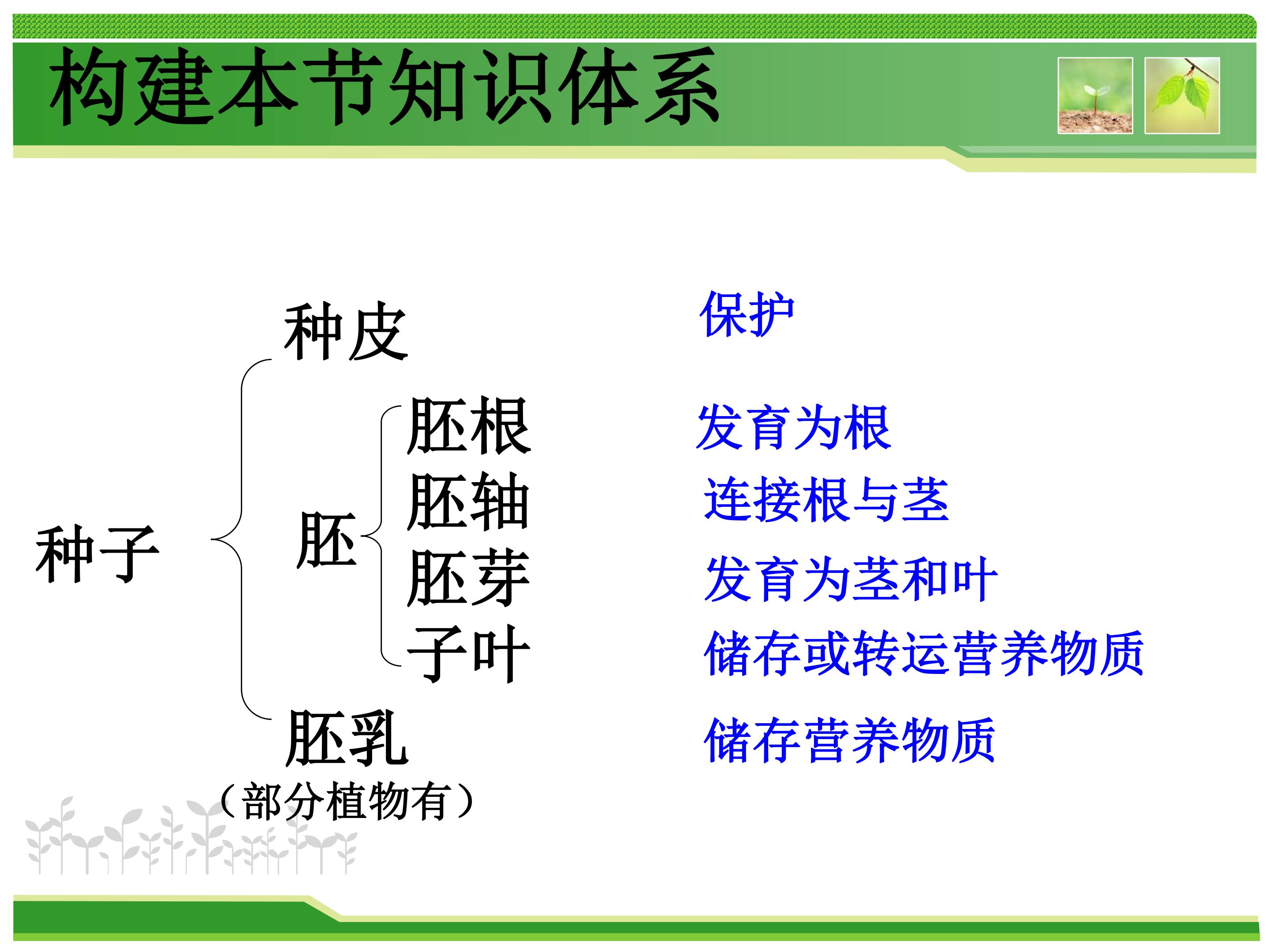 构建本节知识体系

种子

种皮

胚

胚根

胚轴

胚芽

子叶

胚乳
（部分植物有）

保护

发育为根

连接根与茎

发育为茎和叶

储存或转运营养物质

储存营养物质